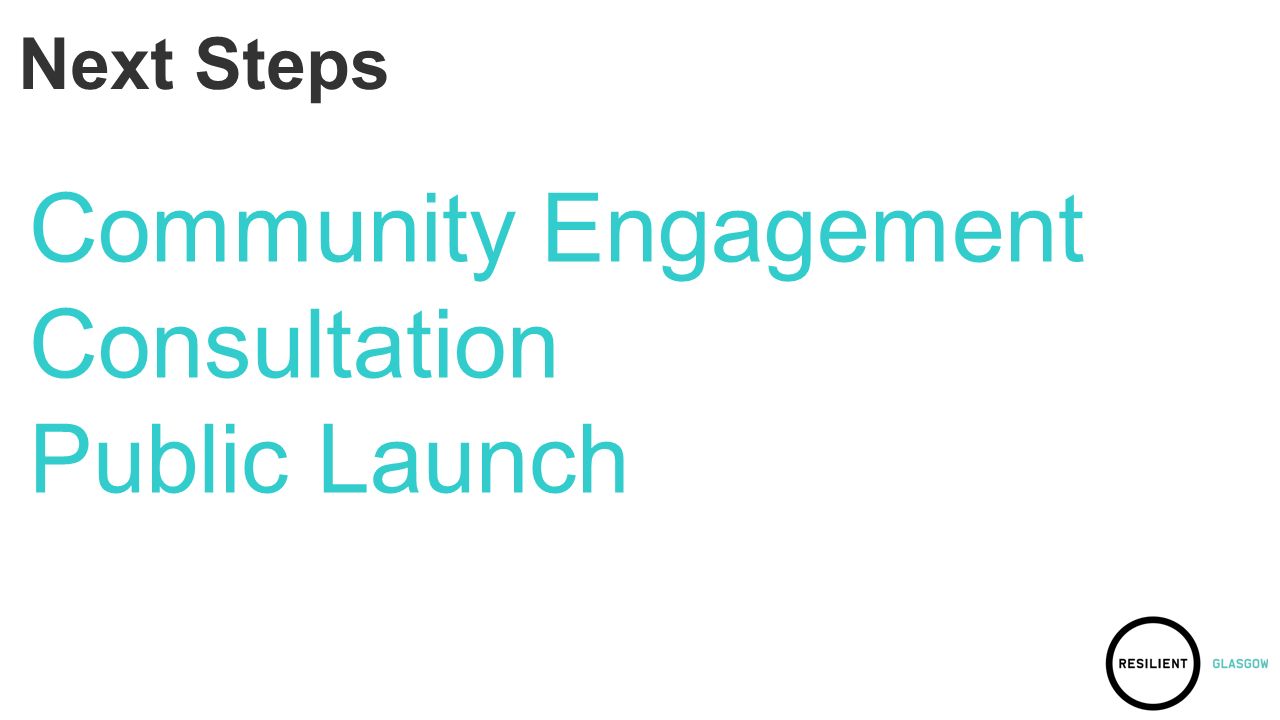 Next Steps

Community Engagement
Consultation
Public Launch

RESILIENT GLASGOW